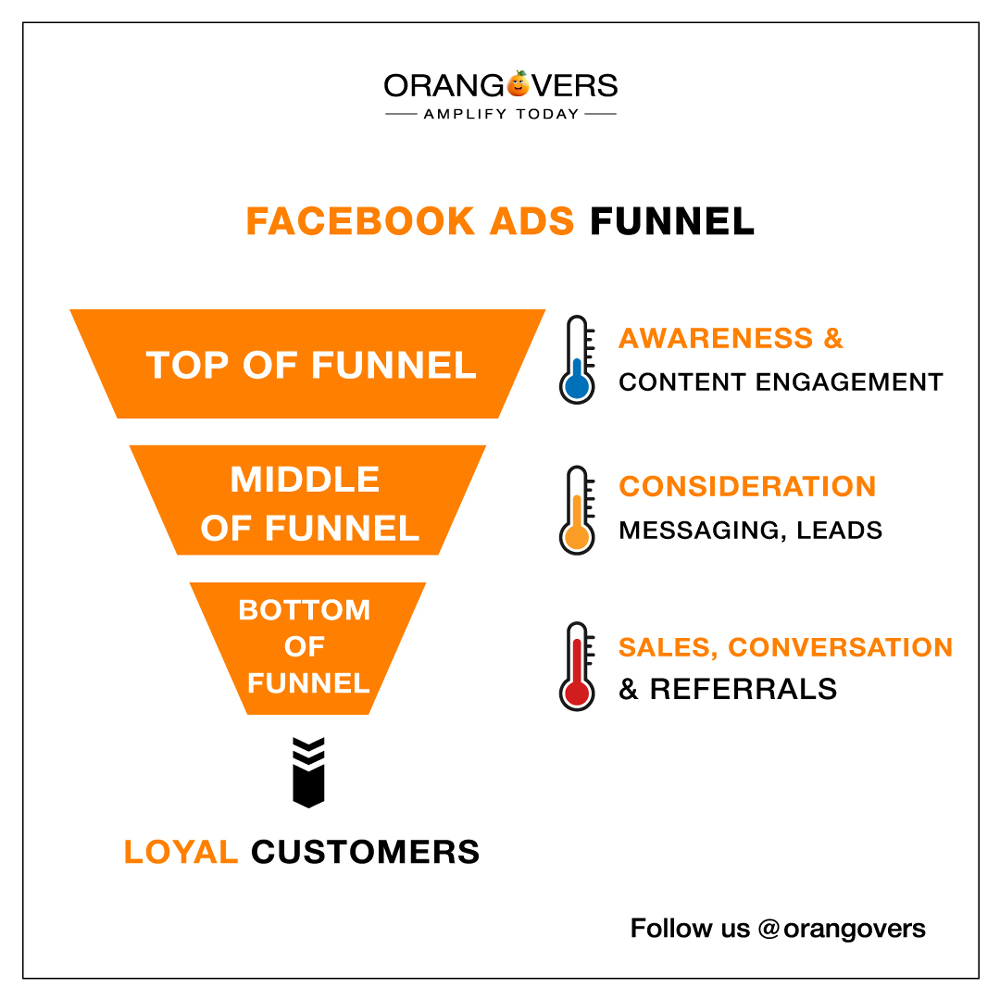 ORANGOVERS
AMPLIFY TODAY

FACEBOOK ADS FUNNEL

TOP OF FUNNEL

AWARENESS & CONTENT ENGAGEMENT

MIDDLE OF FUNNEL

CONSIDERATION MESSAGING, LEADS

BOTTOM OF FUNNEL

SALES, CONVERSATION & REFERRALS

LOYAL CUSTOMERS

Follow us @orangovers